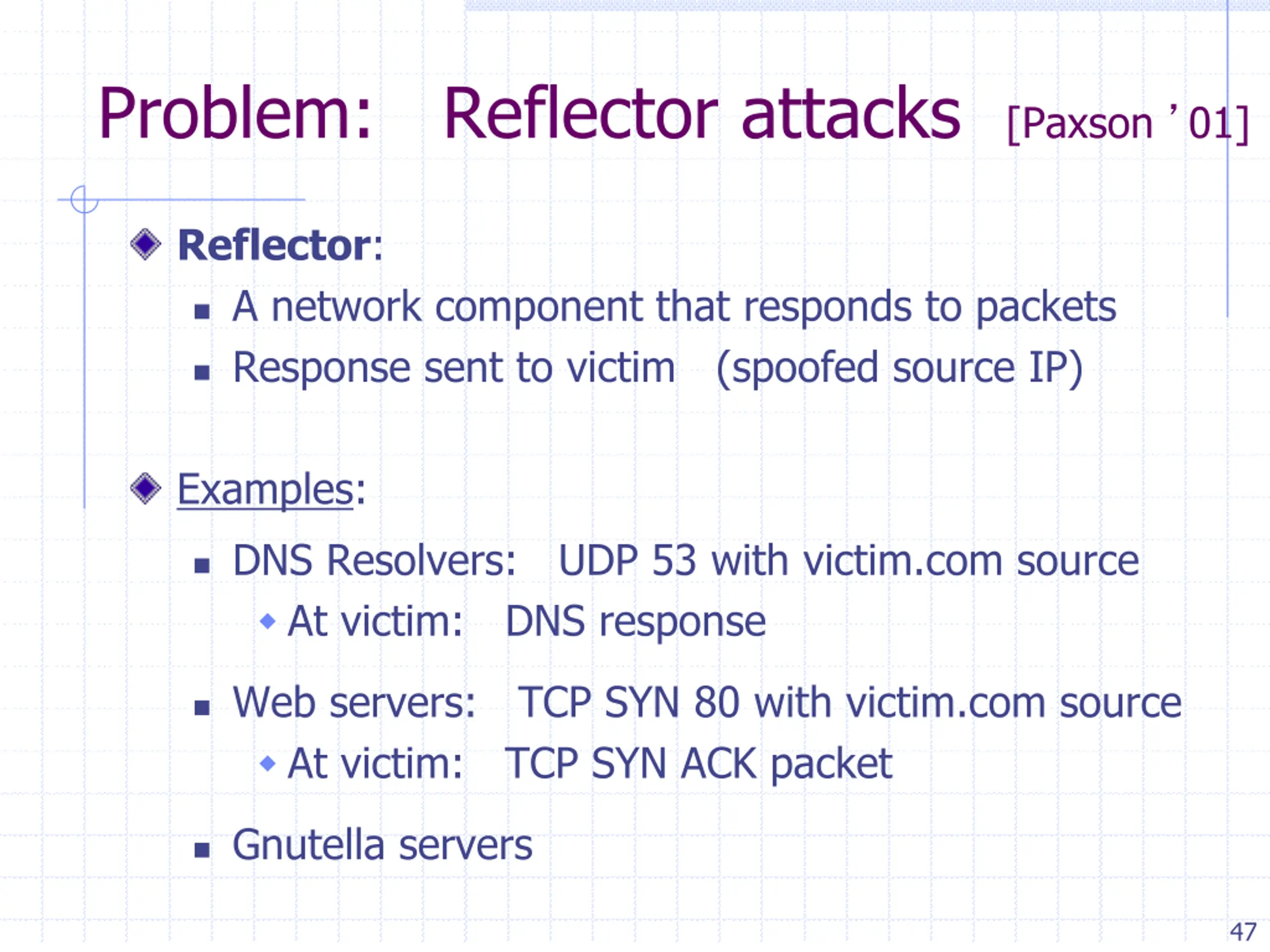 Problem: Reflector attacks [Paxson ’01]

Reflector:
A network component that responds to packets
Response sent to victim (spoofed source IP)

Examples:
DNS Resolvers: UDP 53 with victim.com source
At victim: DNS response
Web servers: TCP SYN 80 with victim.com source
At victim: TCP SYN ACK packet
Gnutella servers

47